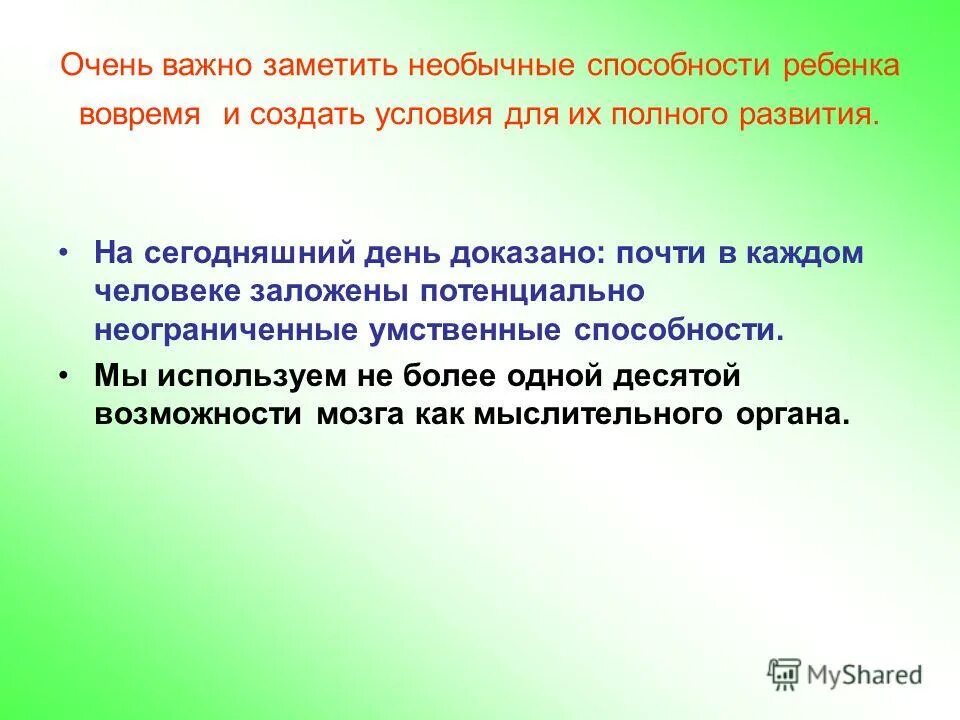 Очень важно заметить необычные способности ребенка вовремя и создать условия для их полного развития.

• На сегодняшний день доказано: почти в каждом человеке заложены потенциально неограниченные умственные способности.
• Мы используем не более одной десятой возможности мозга как мыслительного органа.

MyShared